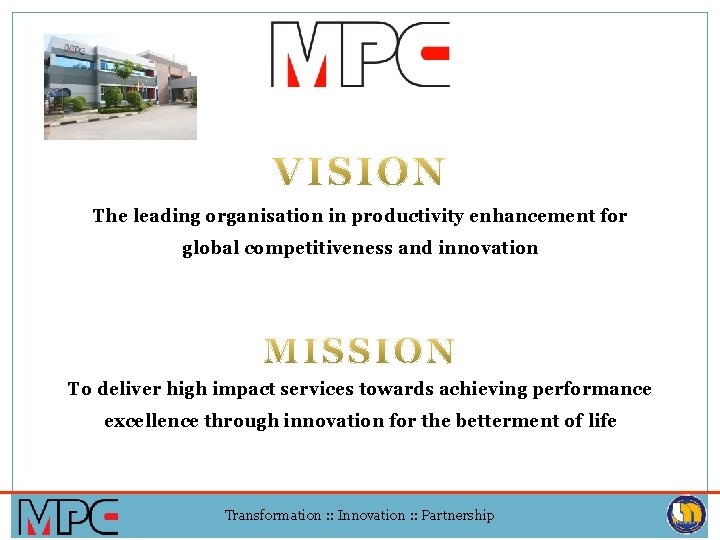 MPC

MPC

VISION

The leading organisation in productivity enhancement for global competitiveness and innovation

MISSION

To deliver high impact services towards achieving performance excellence through innovation for the betterment of life

MPC

Transformation :: Innovation :: Partnership